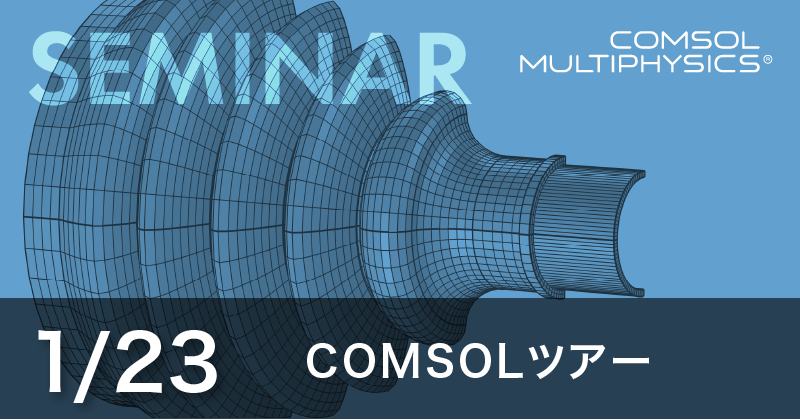 SEMINAR

COMSOL MULTIPHYSICS®

1/23

COMSOLツアー